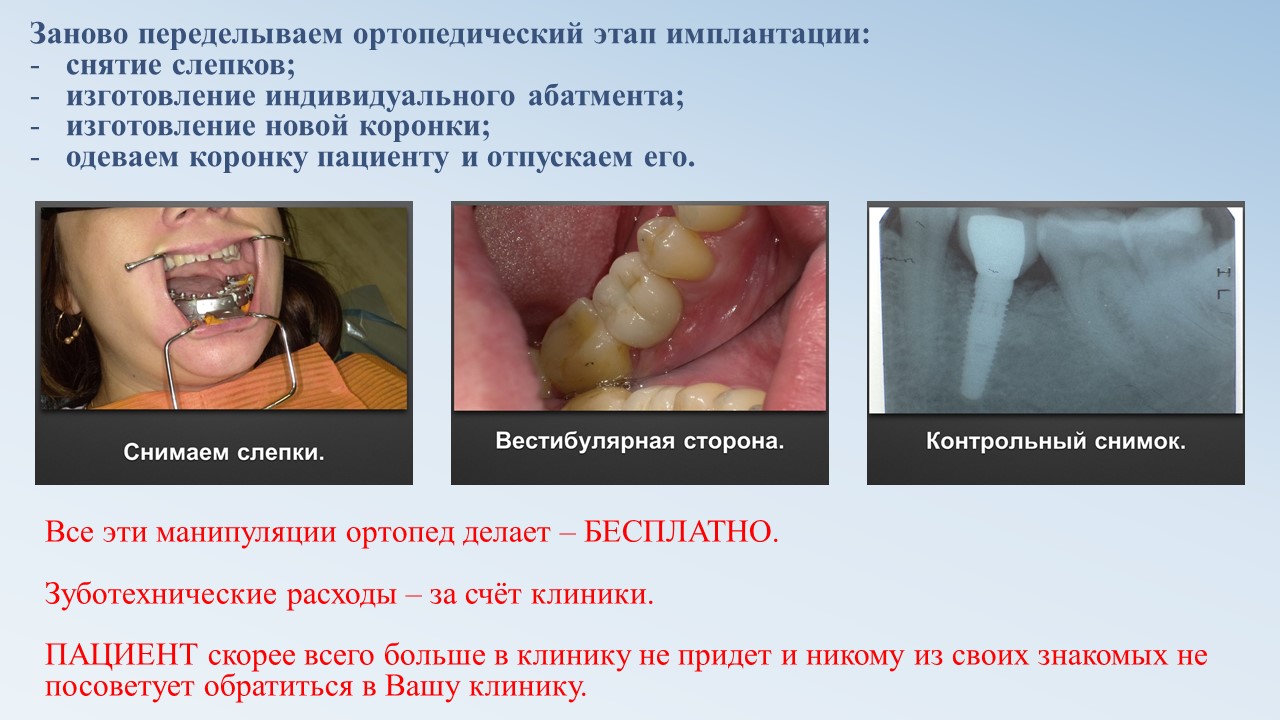 Заново переделываем ортопедический этап имплантации:
- снятие слепков;
- изготовление индивидуального абатмента;
- изготовление новой коронки;
- одеваем коронку пациенту и отпускаем его.

Снимаем слепки.

Вестибулярная сторона.

Контрольный снимок.

Все эти манипуляции ортопед делает – БЕСПЛАТНО.

Зуботехнические расходы – за счёт клиники.

ПАЦИЕНТ скорее всего больше в клинику не придет и никому из своих знакомых не посоветует обратиться в Вашу клинику.